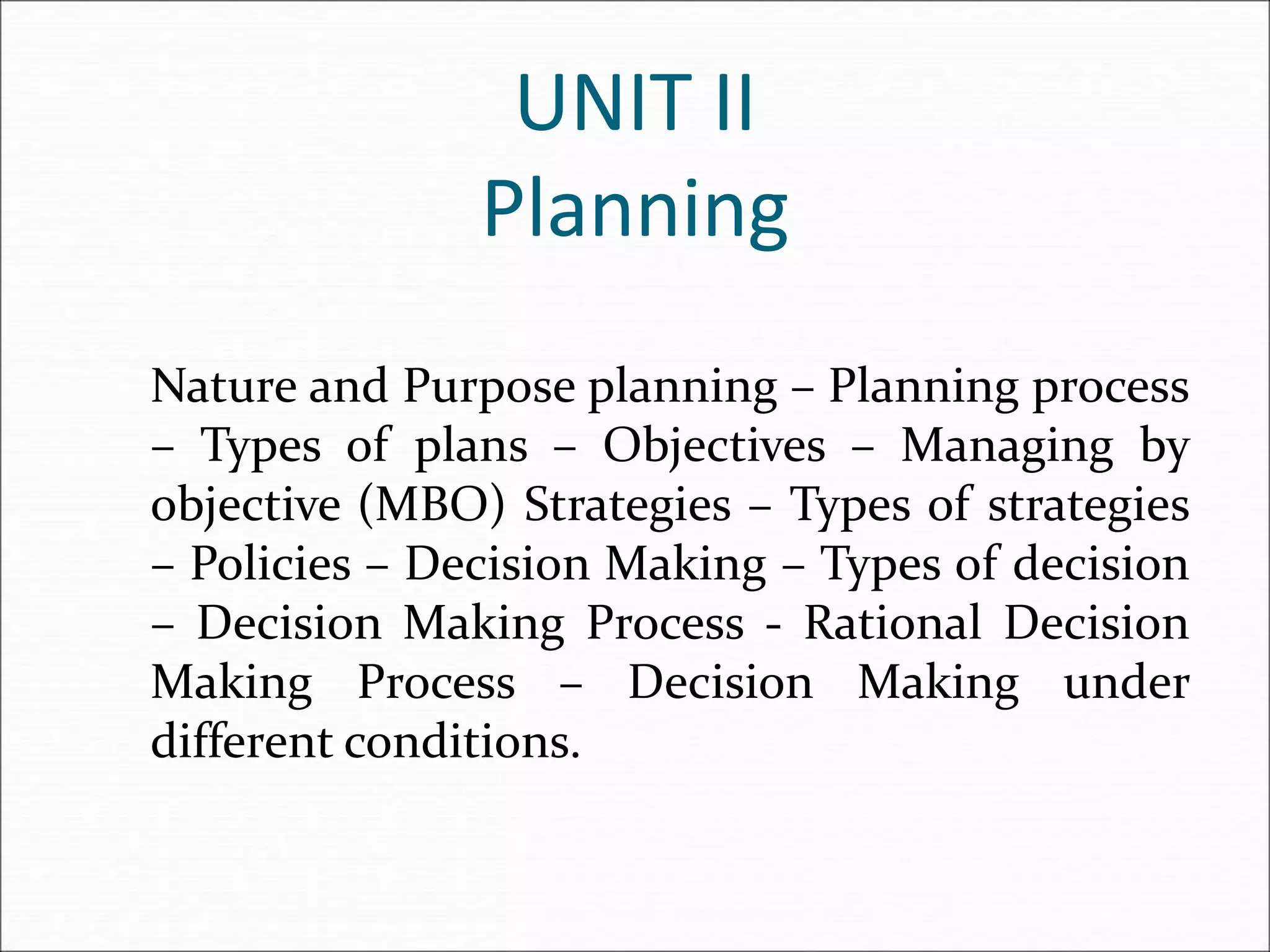 UNIT II
Planning

Nature and Purpose planning – Planning process – Types of plans – Objectives – Managing by objective (MBO) Strategies – Types of strategies – Policies – Decision Making – Types of decision – Decision Making Process - Rational Decision Making Process – Decision Making under different conditions.